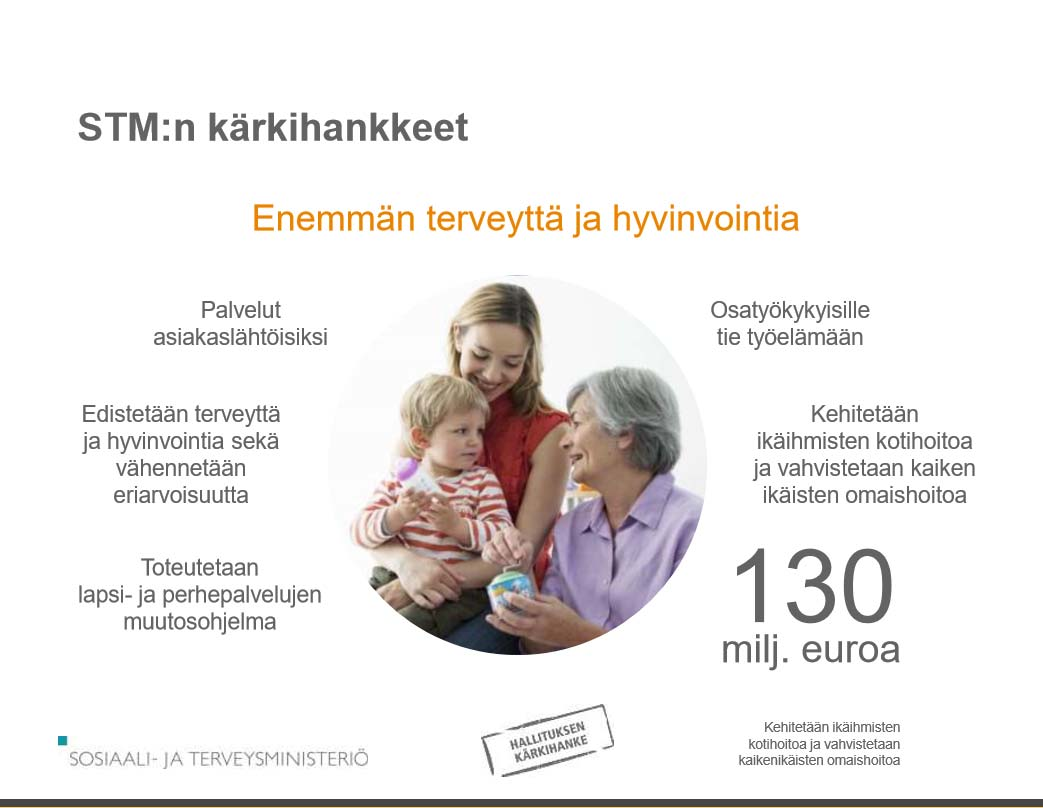 STM:n kärkihankkeet

Enemmän terveyttä ja hyvinvointia

Palvelut asiakaslähtöisiksi

Edistetään terveyttä ja hyvinvointia sekä vähennetään eriarvoisuutta

Toteutetaan lapsi- ja perhepalvelujen muutosohjelma

Osatyökykyisille tie työelämään

Kehitetään ikäihmisten kotihoitoa ja vahvistetaan kaiken ikäisten omaishoitoa

130 milj. euroa

SOSIAALI- JA TERVEYSMINISTERIÖ

HALLITUKSEN KÄRKIHANKE

Kehitetään ikäihmisten kotihoitoa ja vahvistetaan kaikenikäisten omaishoitoa